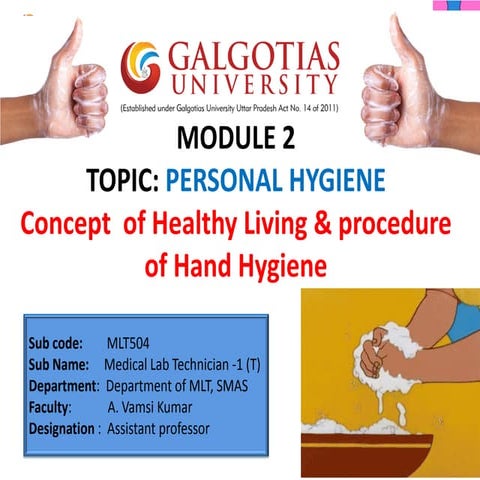 GALGOTIAS UNIVERSITY
(Established under Galgotias University Uttar Pradesh Act No. 14 of 2011)

MODULE 2

TOPIC: PERSONAL HYGIENE

Concept of Healthy Living & procedure of Hand Hygiene

Sub code: MLT504
Sub Name: Medical Lab Technician -1 (T)
Department: Department of MLT, SMAS
Faculty: A. Vamsi Kumar
Designation : Assistant professor